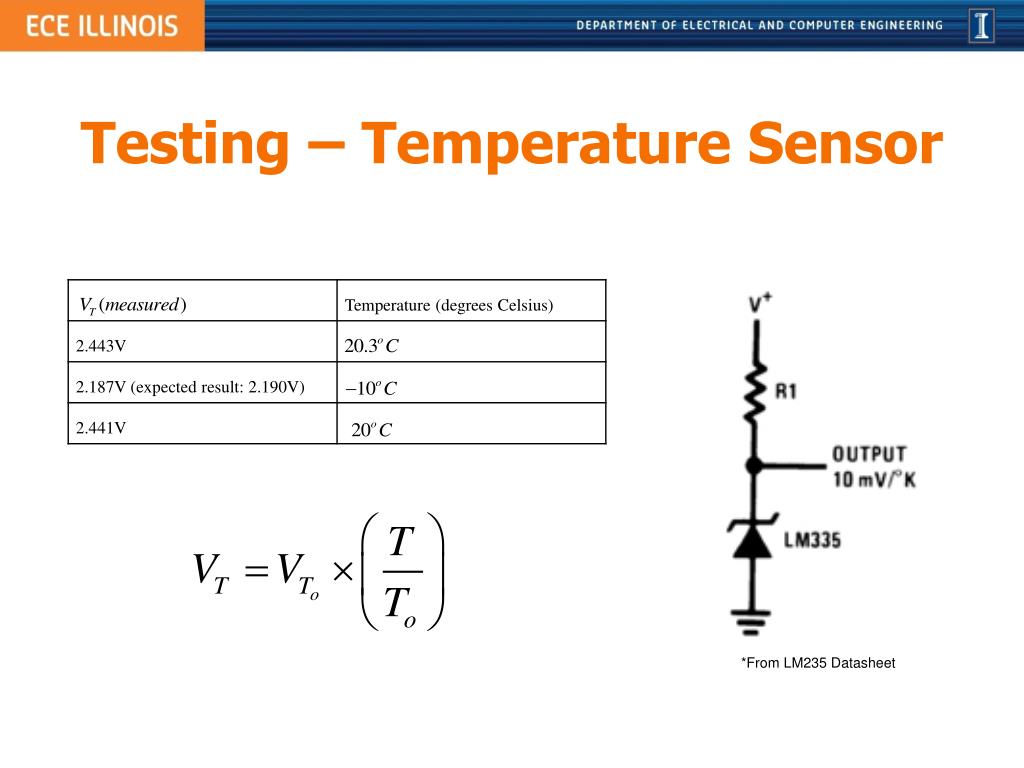 ECE ILLINOIS

DEPARTMENT OF ELECTRICAL AND COMPUTER ENGINEERING

I

Testing – Temperature Sensor

| $V_T(measured)$ | Temperature (degrees Celsius) |
|---|---|
| 2.443V | $20.3^o C$ |
| 2.187V (expected result: 2.190V) | $-10^o C$ |
| 2.441V | $20^o C$ |

$V_T = V_{T_o} \times \left( \frac{T}{T_o} \right)$

$V^+$

R1

OUTPUT
10 mV/°K

LM335

*From LM235 Datasheet